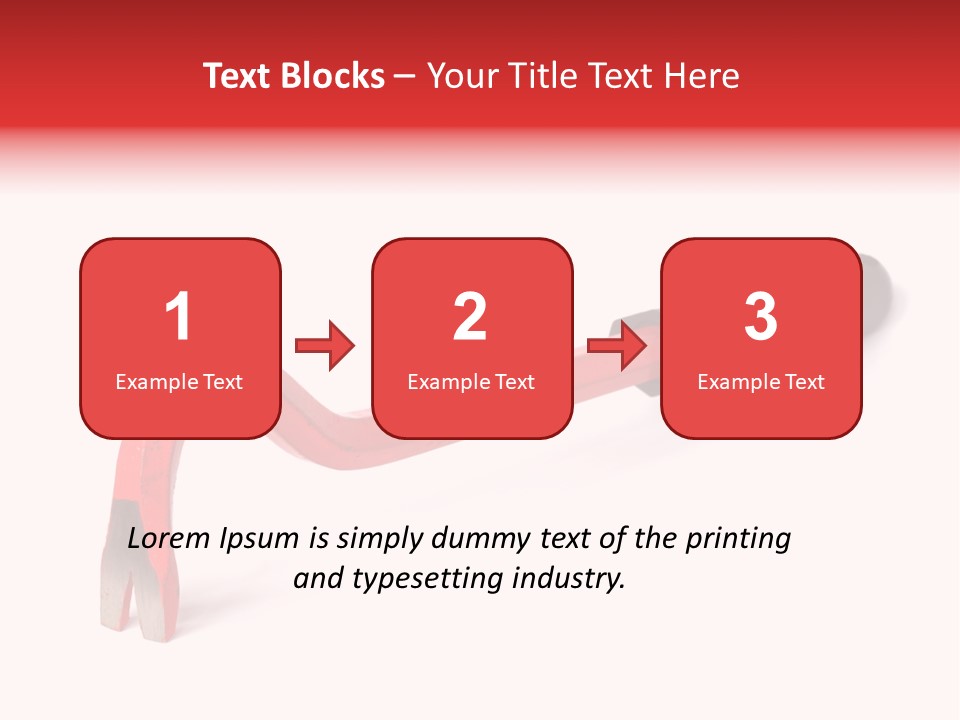 Text Blocks – Your Title Text Here

1
Example Text

2
Example Text

3
Example Text

Lorem Ipsum is simply dummy text of the printing and typesetting industry.